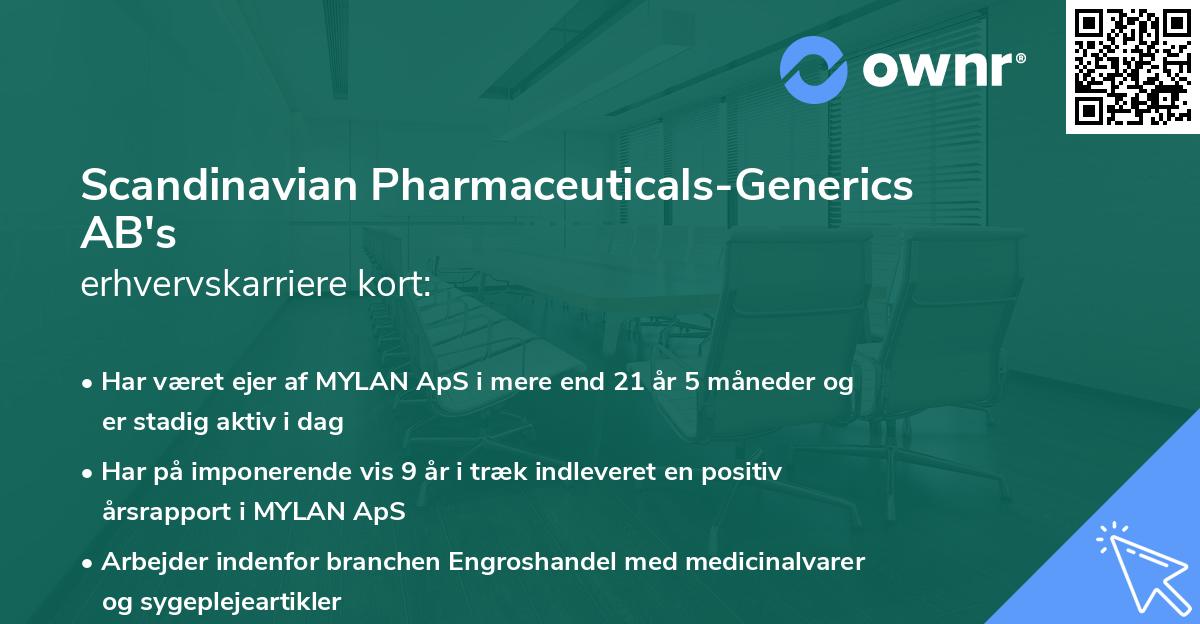 ownr®

Scandinavian Pharmaceuticals-Generics AB's
erhvervskarriere kort:

• Har været ejer af MYLAN ApS i mere end 21 år 5 måneder og er stadig aktiv i dag
• Har på imponerende vis 9 år i træk indleveret en positiv årsrapport i MYLAN ApS
• Arbejder indenfor branchen Engroshandel med medicinalvarer og sygeplejeartikler